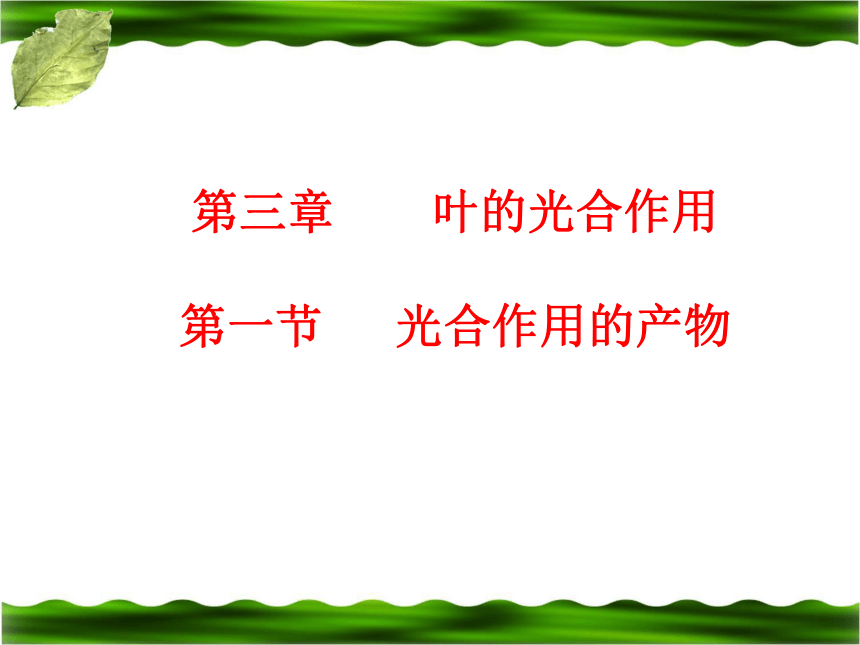 第三章　　叶的光合作用

第一节　光合作用的产物